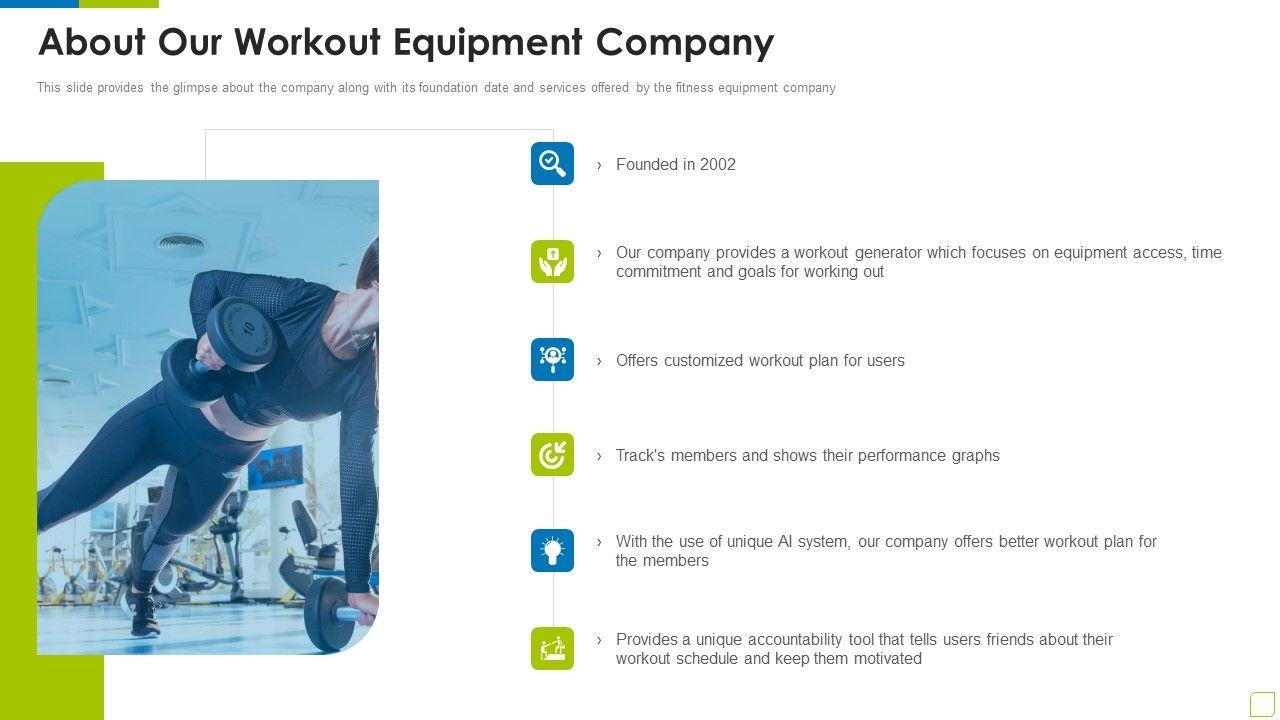 About Our Workout Equipment Company

This slide provides the glimpse about the company along with its foundation date and services offered by the fitness equipment company

› Founded in 2002

› Our company provides a workout generator which focuses on equipment access, time commitment and goals for working out

› Offers customized workout plan for users

› Track's members and shows their performance graphs

› With the use of unique AI system, our company offers better workout plan for the members

› Provides a unique accountability tool that tells users friends about their workout schedule and keep them motivated